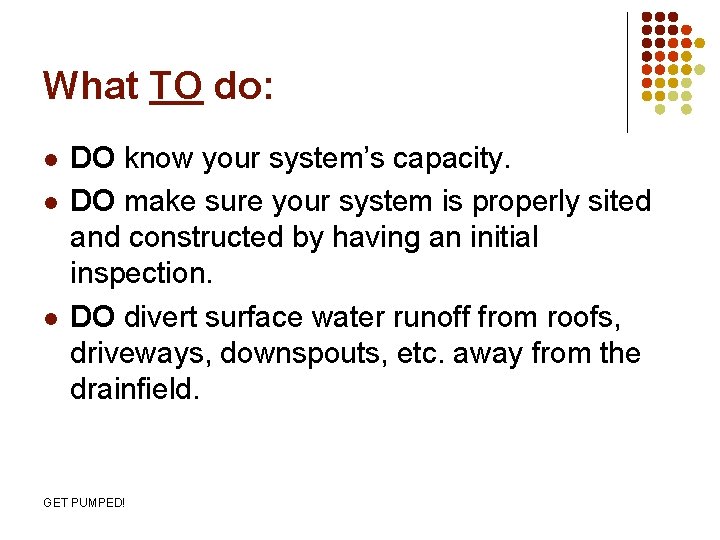 What TO do:

- DO know your system's capacity.
- DO make sure your system is properly sited and constructed by having an initial inspection.
- DO divert surface water runoff from roofs, driveways, downspouts, etc. away from the drainfield.

GET PUMPED!